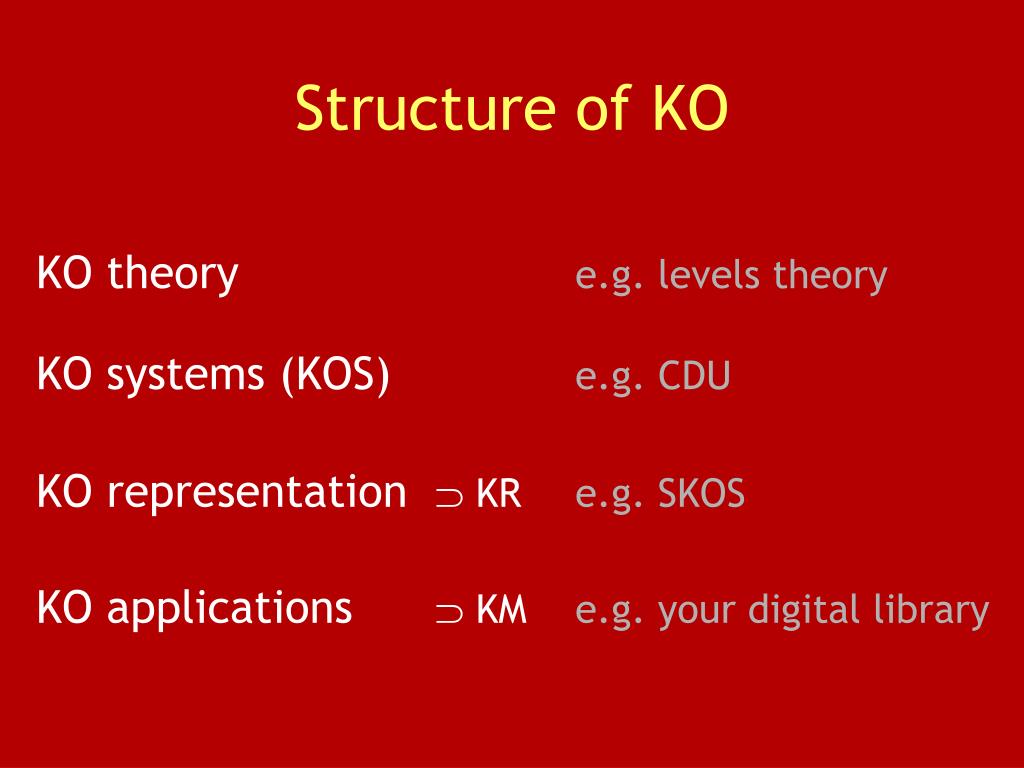 Structure of KO

KO theory e.g. levels theory

KO systems (KOS) e.g. CDU

KO representation $\supset$ KR e.g. SKOS

KO applications $\supset$ KM e.g. your digital library